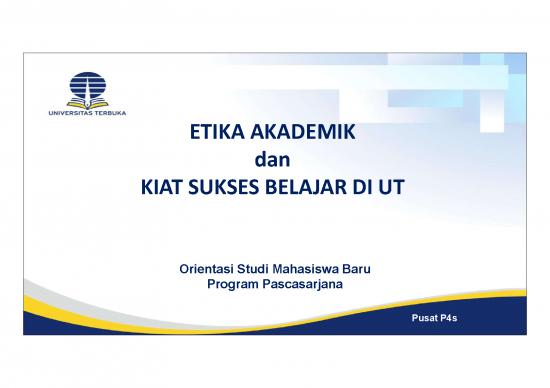 UNIVERSITAS TERBUKA

ETIKA AKADEMIK
dan
KIAT SUKSES BELAJAR DI UT

Orientasi Studi Mahasiswa Baru
Program Pascasarjana

Pusat P4s